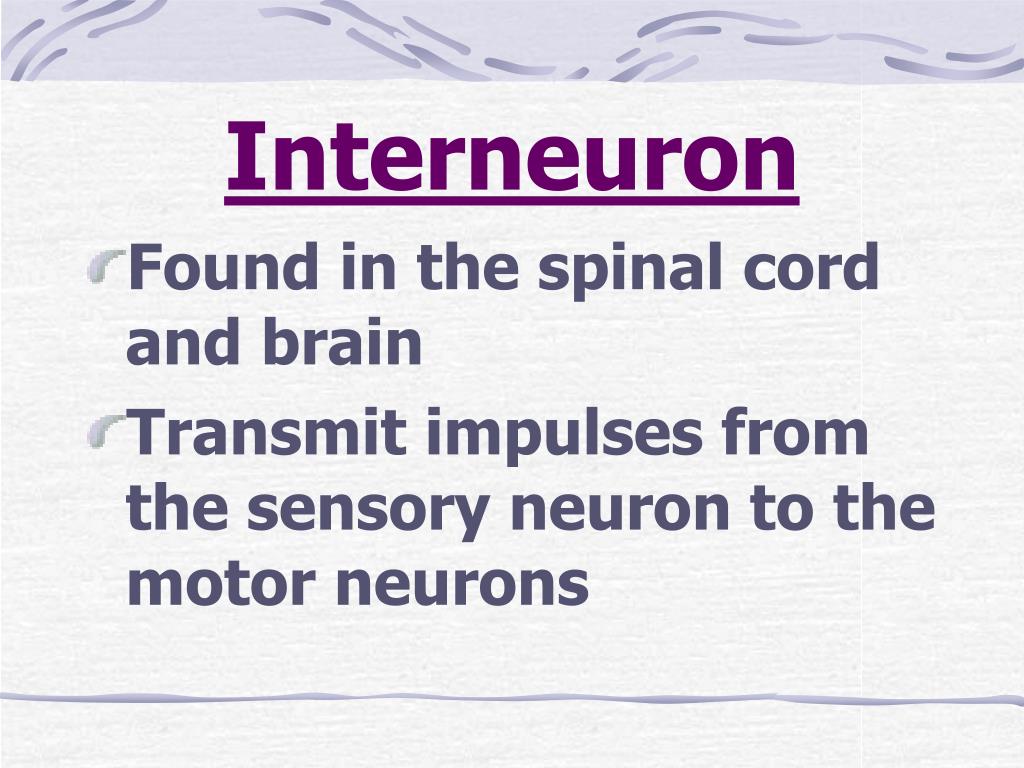 Interneuron

Found in the spinal cord and brain

Transmit impulses from the sensory neuron to the motor neurons